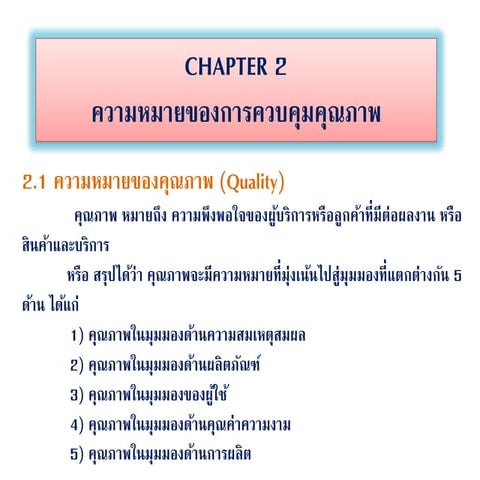 CHAPTER 2
ความหมายของการควบคุมคุณภาพ

2.1 ความหมายของคุณภาพ (Quality)

คุณภาพ หมายถึง ความพึงพอใจของผู้บริการหรือลูกค้าที่มีต่อผลงาน หรือสินค้าและบริการ

หรือ สรุปได้ว่า คุณภาพจะมีความหมายที่มุ่งเน้นไปสู่มุมมองที่แตกต่างกัน 5 ด้าน ได้แก่

1) คุณภาพในมุมมองด้านความสมเหตุสมผล

2) คุณภาพในมุมมองด้านผลิตภัณฑ์

3) คุณภาพในมุมมองของผู้ใช้

4) คุณภาพในมุมมองด้านคุณค่าความงาม

5) คุณภาพในมุมมองด้านการผลิต